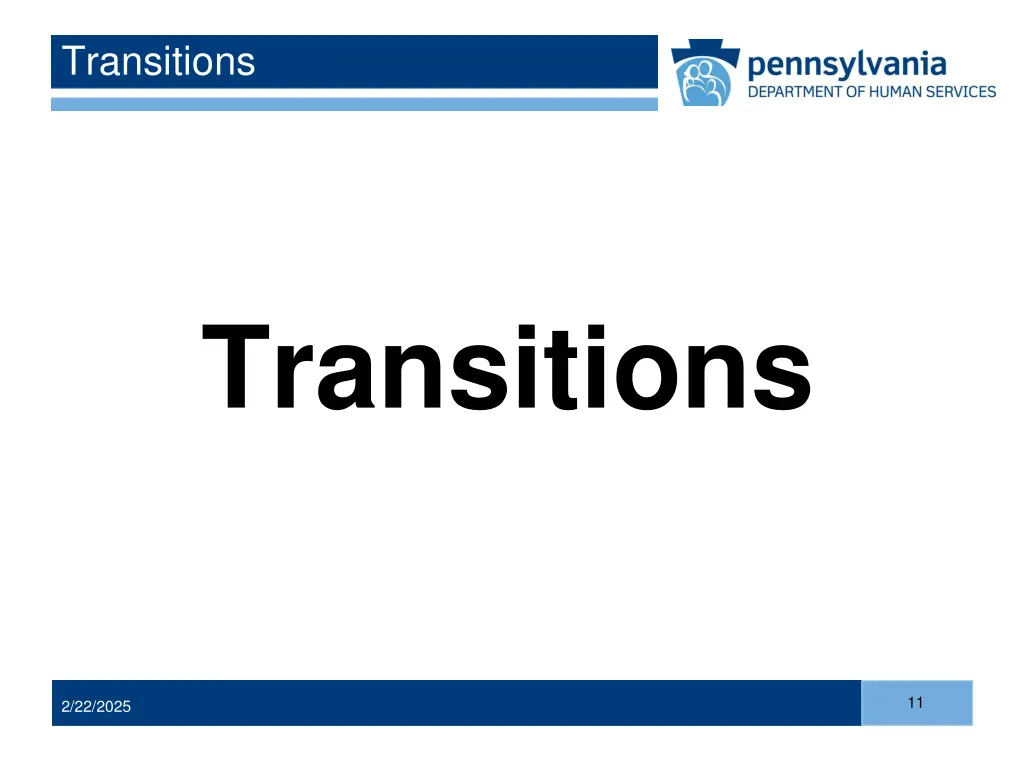 Transitions

pennsylvania
DEPARTMENT OF HUMAN SERVICES

Transitions

2/22/2025

11